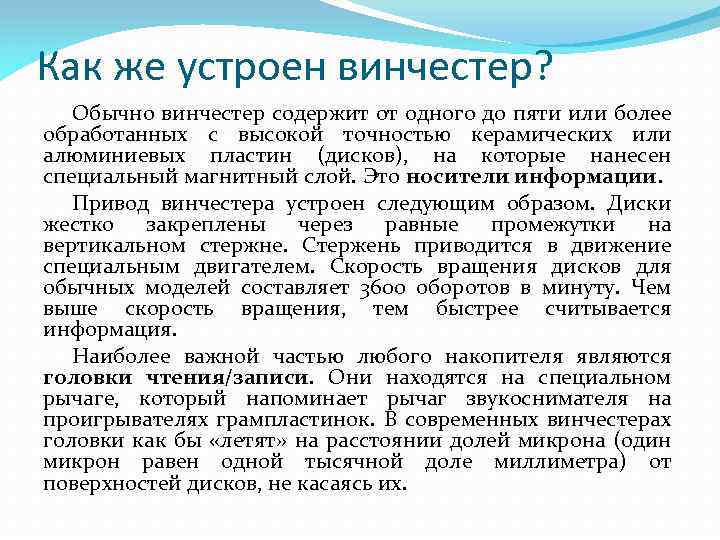 Как же устроен винчестер?

Обычно винчестер содержит от одного до пяти или более обработанных с высокой точностью керамических или алюминиевых пластин (дисков), на которые нанесен специальный магнитный слой. Это носители информации.

Привод винчестера устроен следующим образом. Диски жестко закреплены через равные промежутки на вертикальном стержне. Стержень приводится в движение специальным двигателем. Скорость вращения дисков для обычных моделей составляет 3600 оборотов в минуту. Чем выше скорость вращения, тем быстрее считывается информация.

Наиболее важной частью любого накопителя являются головки чтения/записи. Они находятся на специальном рычаге, который напоминает рычаг звукоснимателя на проигрывателях грампластинок. В современных винчестерах головки как бы «летят» на расстоянии долей микрона (один микрон равен одной тысячной доле миллиметра) от поверхностей дисков, не касаясь их.